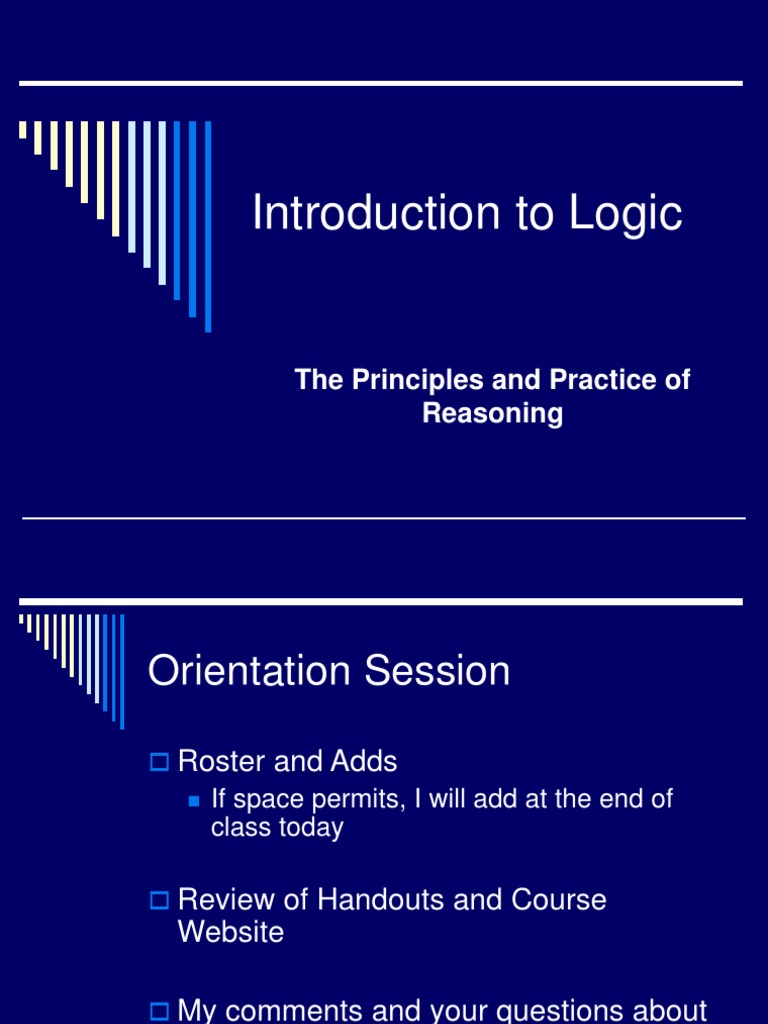 Introduction to Logic

The Principles and Practice of Reasoning

Orientation Session

Roster and Adds

If space permits, I will add at the end of class today

Review of Handouts and Course Website

My comments and your questions about